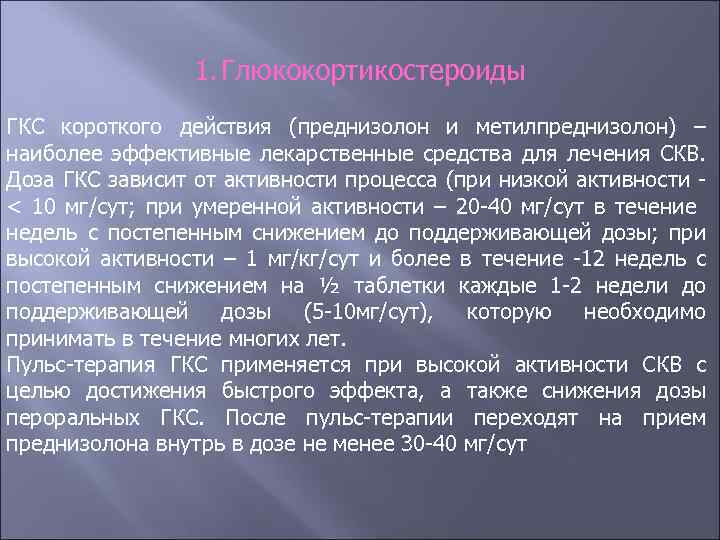 1.Глюкокортикостероиды

ГКС короткого действия (преднизолон и метилпреднизолон) – наиболее эффективные лекарственные средства для лечения СКВ. Доза ГКС зависит от активности процесса (при низкой активности - < 10 мг/сут; при умеренной активности – 20-40 мг/сут в течение недель с постепенным снижением до поддерживающей дозы; при высокой активности – 1 мг/кг/сут и более в течение -12 недель с постепенным снижением на ½ таблетки каждые 1-2 недели до поддерживающей дозы (5-10мг/сут), которую необходимо принимать в течение многих лет.
Пульс-терапия ГКС применяется при высокой активности СКВ с целью достижения быстрого эффекта, а также снижения дозы пероральных ГКС. После пульс-терапии переходят на прием преднизолона внутрь в дозе не менее 30-40 мг/сут